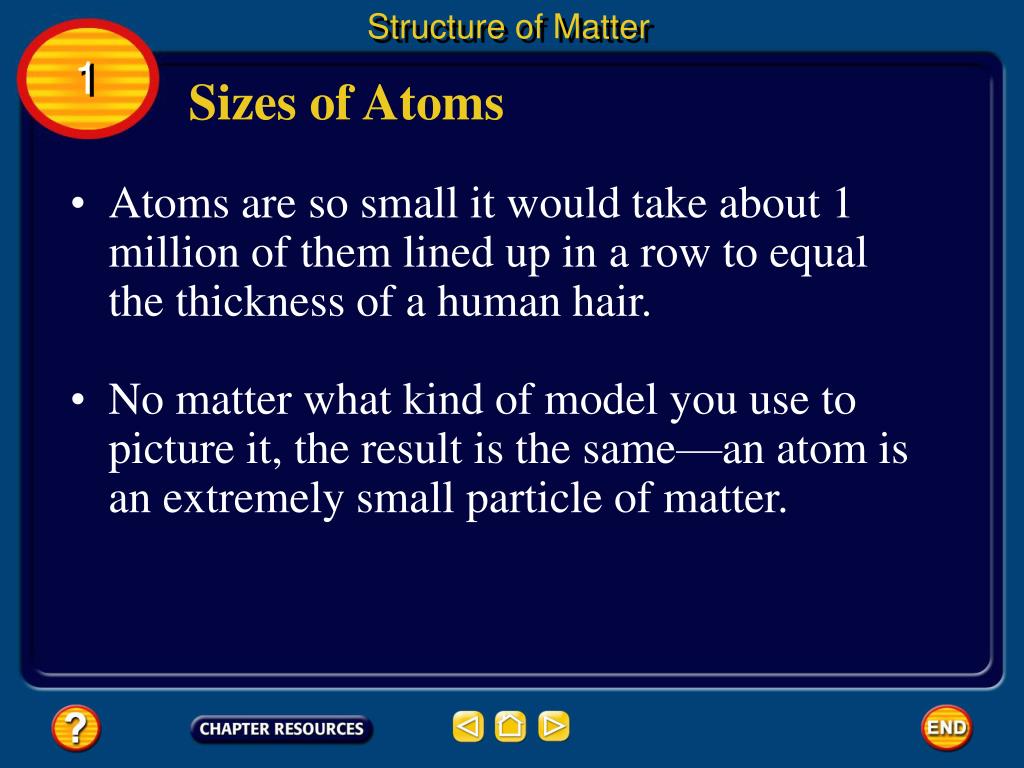 Structure of Matter

1

Sizes of Atoms

• Atoms are so small it would take about 1 million of them lined up in a row to equal the thickness of a human hair.

• No matter what kind of model you use to picture it, the result is the same—an atom is an extremely small particle of matter.

?

CHAPTER RESOURCES

END